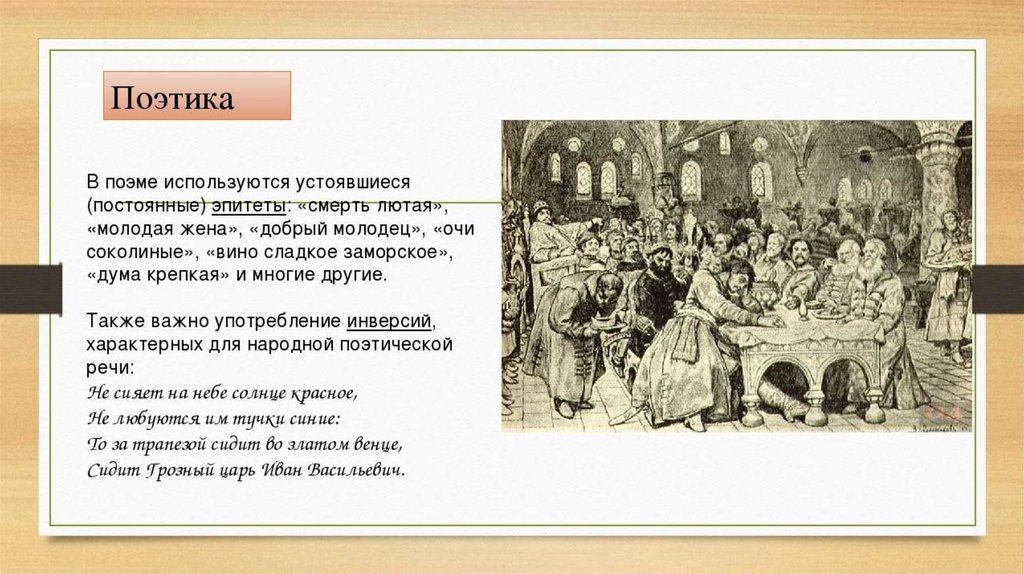 Поэтика

В поэме используются устоявшиеся (постоянные) эпитеты: «смерть лютая», «молодая жена», «добрый молодец», «очи соколиные», «вино сладкое заморское», «дума крепкая» и многие другие.

Также важно употребление инверсий, характерных для народной поэтической речи:
Не сияет на небе солнце красное,
Не любуются им тучки синие:
То за трапезой сидит во златом венце,
Сидит Грозный царь Иван Васильевич.